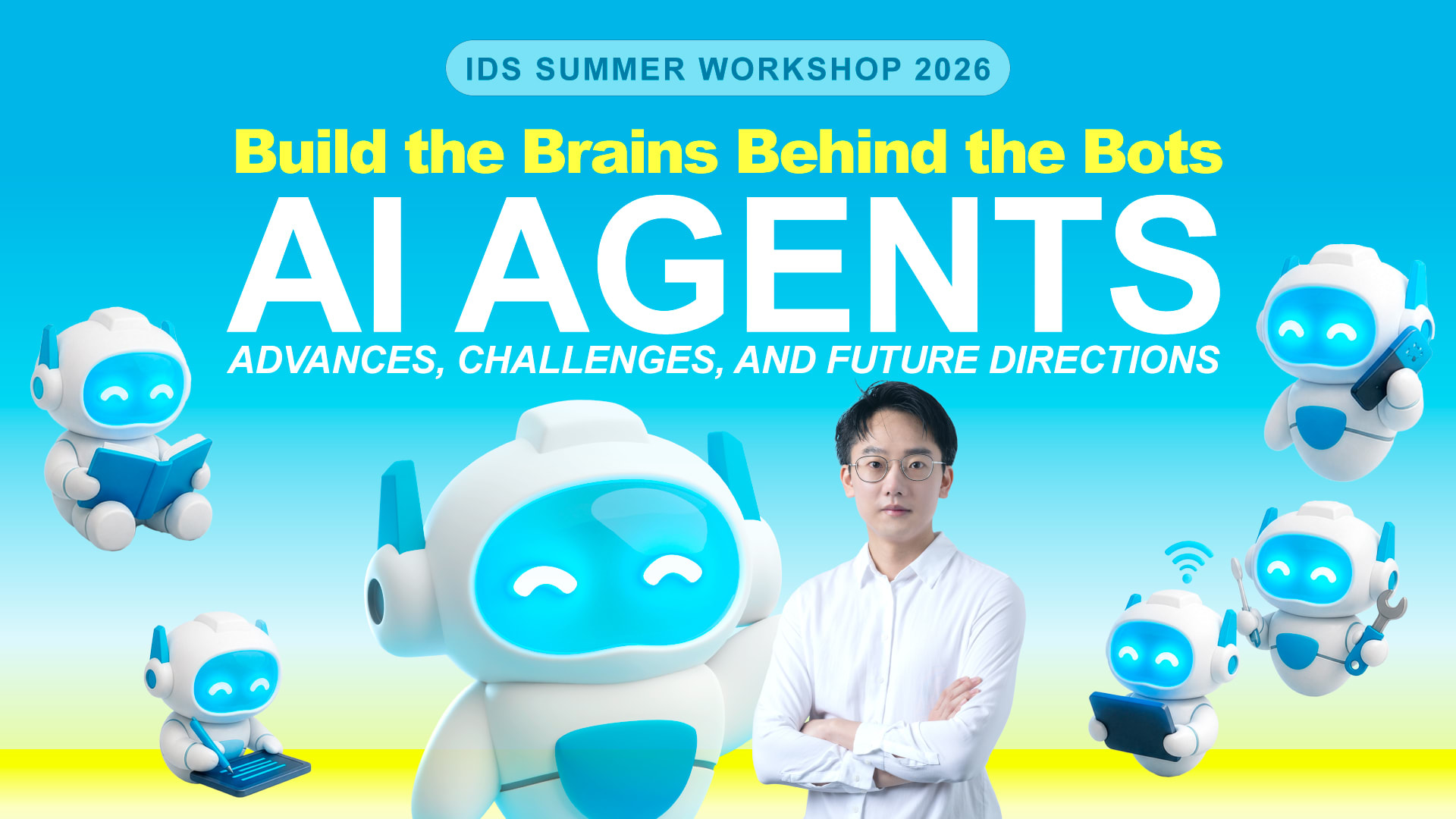 IDS SUMMER WORKSHOP 2026

Build the Brains Behind the Bots

AI AGENTS

ADVANCES, CHALLENGES, AND FUTURE DIRECTIONS